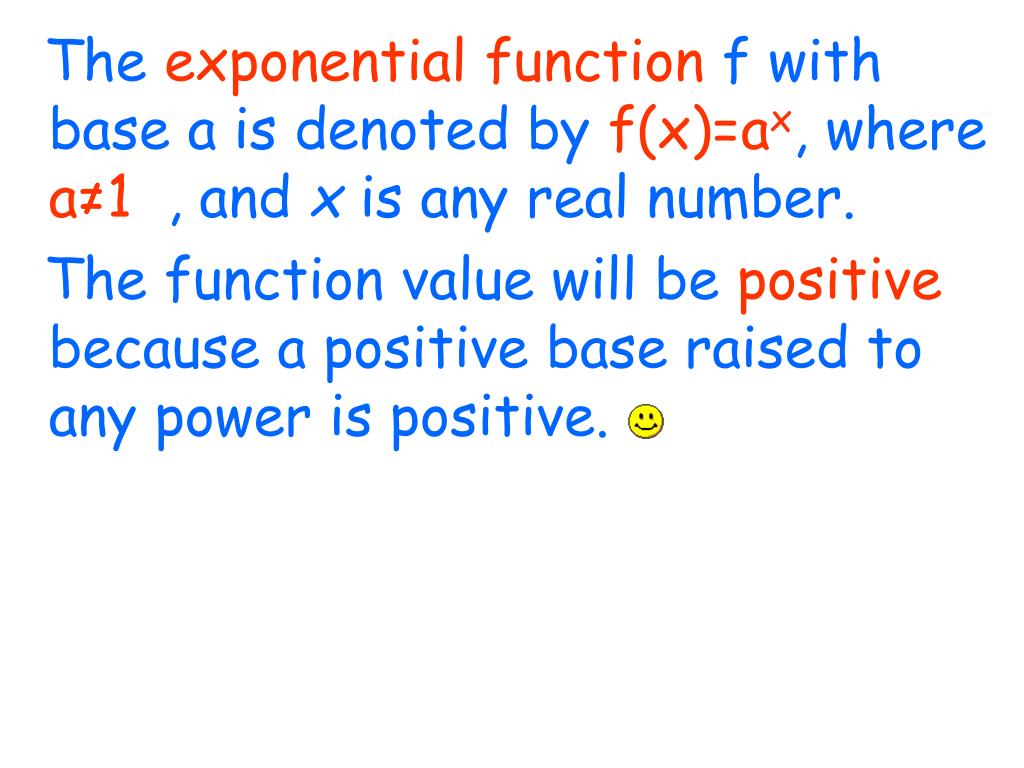 The exponential function f with base a is denoted by $f(x)=a^x$, where $a \neq 1$ , and $x$ is any real number.

The function value will be positive because a positive base raised to any power is positive.